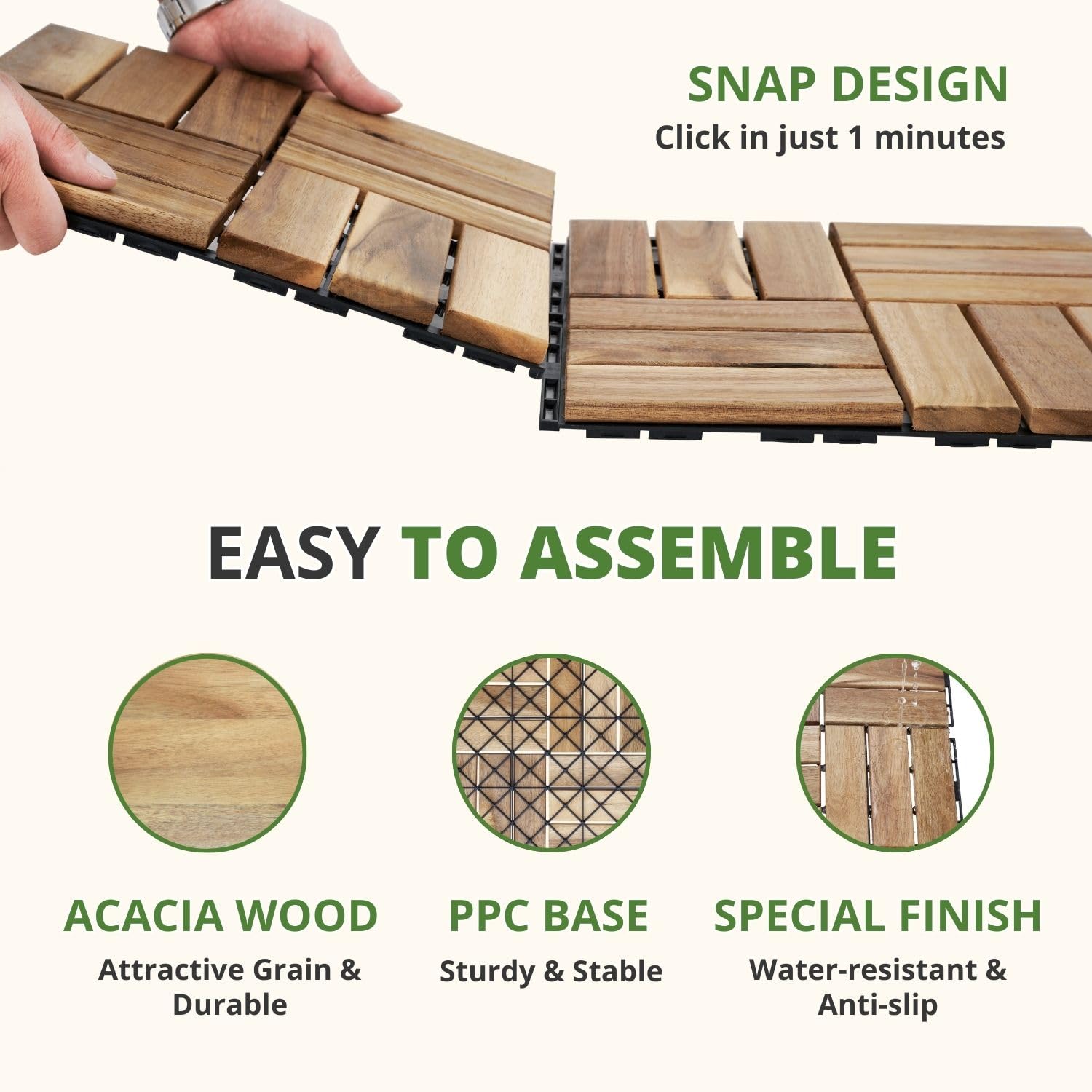 SNAP DESIGN
Click in just 1 minutes

EASY TO ASSEMBLE

ACACIA WOOD
Attractive Grain & Durable

PPC BASE
Sturdy & Stable

SPECIAL FINISH
Water-resistant & Anti-slip